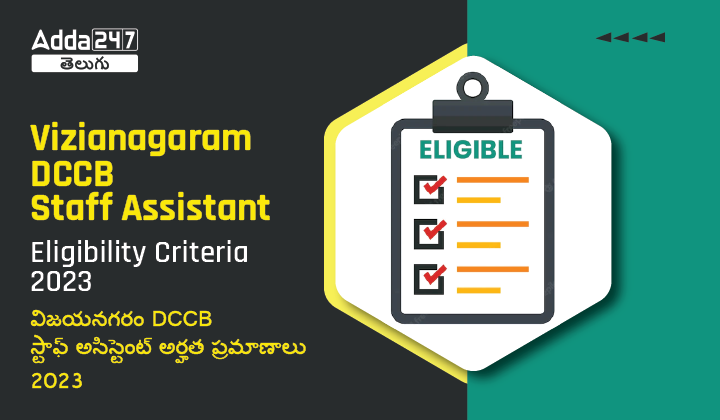 Adda247
తెలుగు

Vizianagaram DCCB Staff Assistant

Eligibility Criteria 2023

విజయనగరం DCCB స్టాఫ్ అసిస్టెంట్ అర్హత ప్రమాణాలు 2023

ELIGIBLE